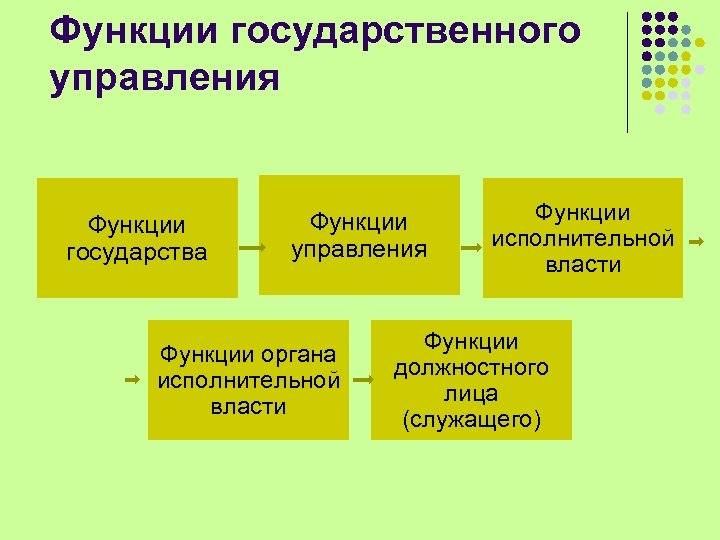 Функции государственного управления

Функции государства

Функции управления

Функции исполнительной власти

Функции органа исполнительной власти

Функции должностного лица (служащего)